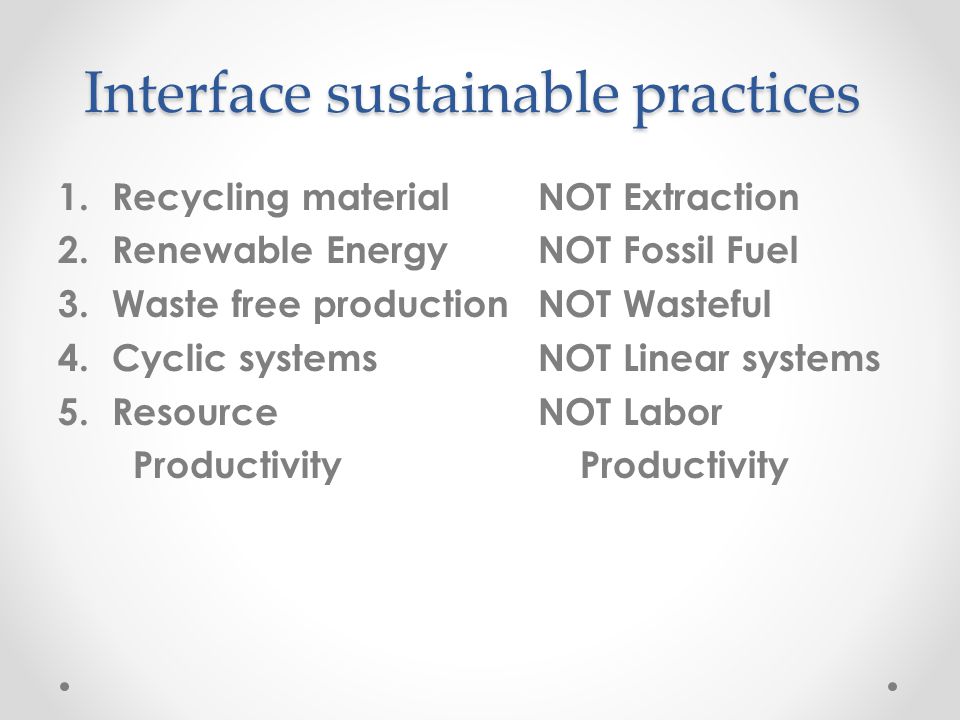 Interface sustainable practices

1. Recycling material
2. Renewable Energy
3. Waste free production
4. Cyclic systems
5. Resource Productivity

NOT Extraction
NOT Fossil Fuel
NOT Wasteful
NOT Linear systems
NOT Labor Productivity